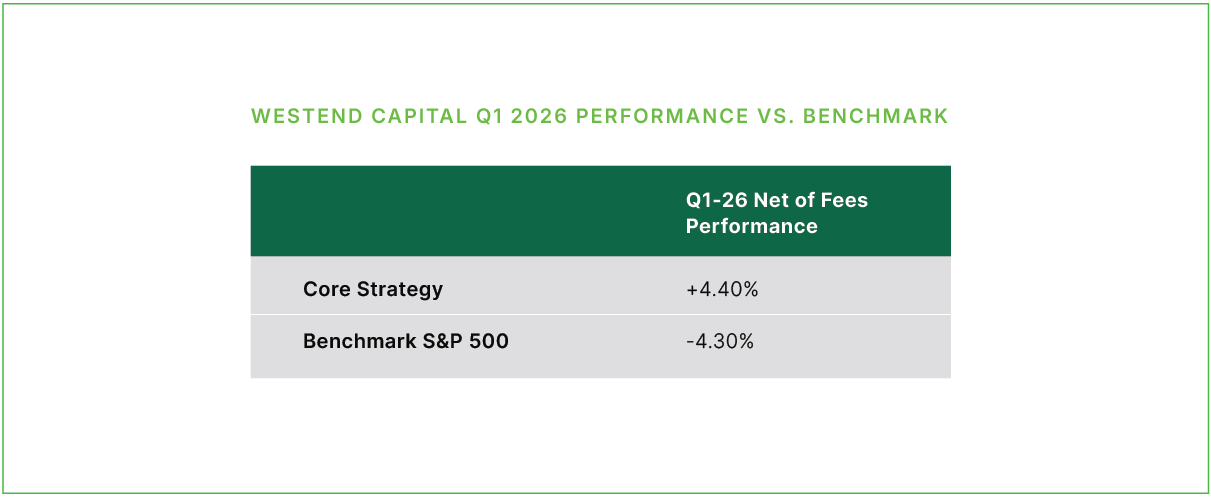 WESTEND CAPITAL Q1 2026 PERFORMANCE VS. BENCHMARK

| | Q1-26 Net of Fees Performance |
|---|---|
| Core Strategy | +4.40% |
| Benchmark S&P 500 | -4.30% |